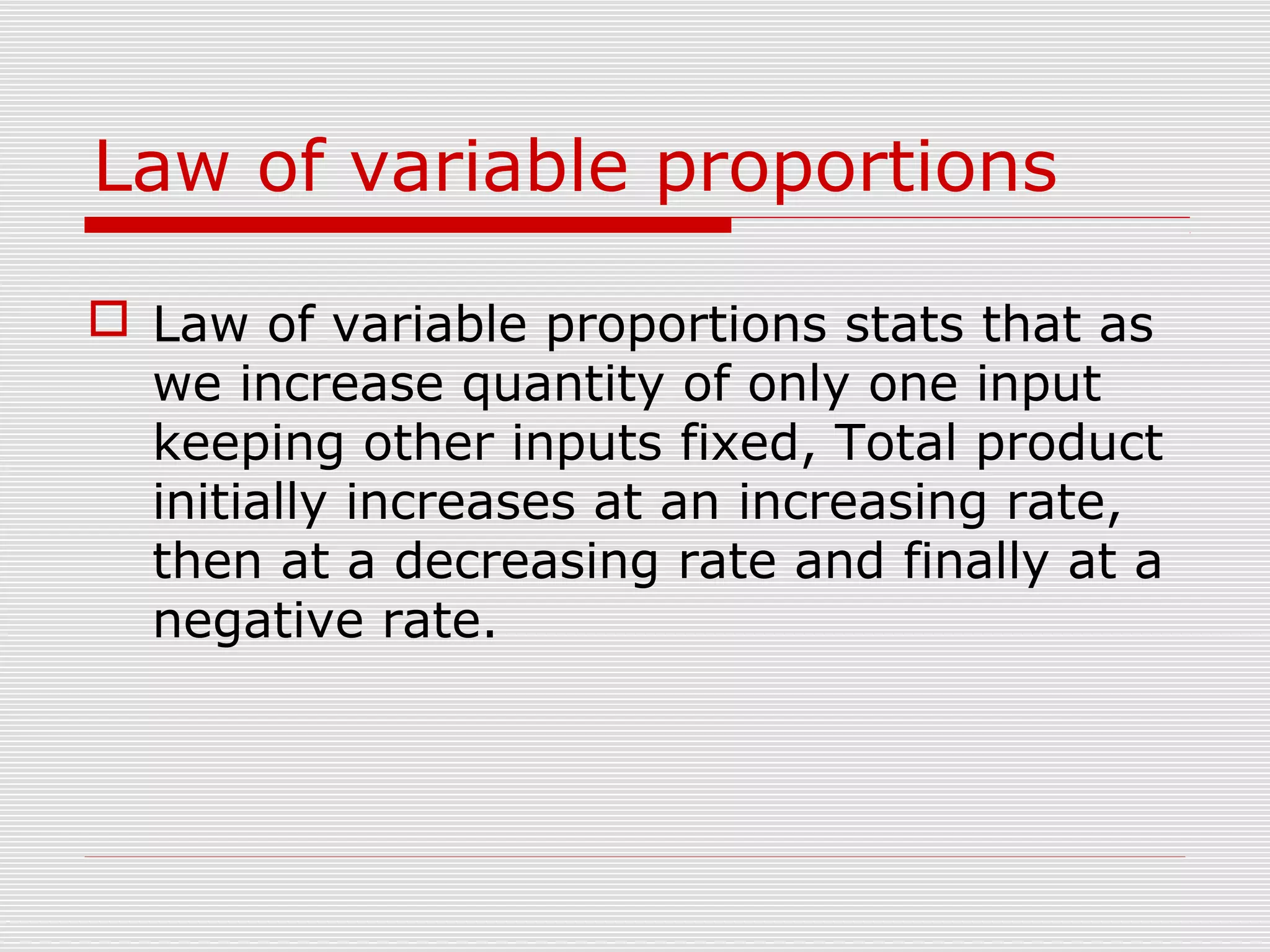 Law of variable proportions

Law of variable proportions stats that as we increase quantity of only one input keeping other inputs fixed, Total product initially increases at an increasing rate, then at a decreasing rate and finally at a negative rate.